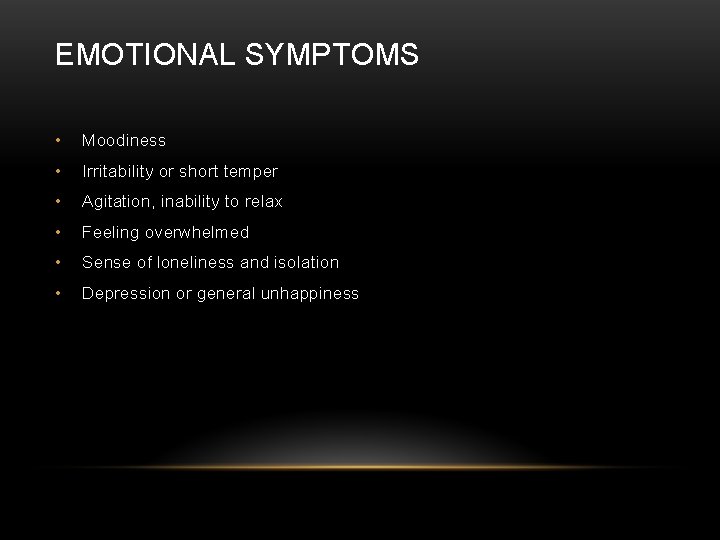 EMOTIONAL SYMPTOMS

• Moodiness
• Irritability or short temper
• Agitation, inability to relax
• Feeling overwhelmed
• Sense of loneliness and isolation
• Depression or general unhappiness